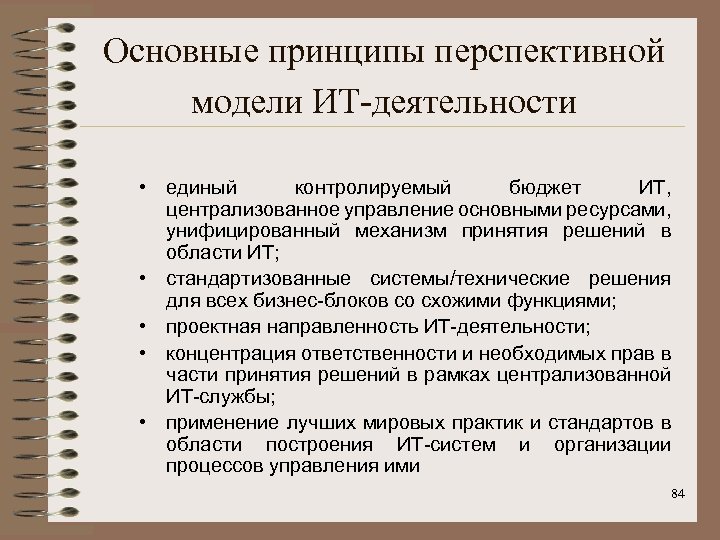 Основные принципы перспективной модели ИТ-деятельности

• единый контролируемый бюджет ИТ, централизованное управление основными ресурсами, унифицированный механизм принятия решений в области ИТ;
• стандартизованные системы/технические решения для всех бизнес-блоков со схожими функциями;
• проектная направленность ИТ-деятельности;
• концентрация ответственности и необходимых прав в части принятия решений в рамках централизованной ИТ-службы;
• применение лучших мировых практик и стандартов в области построения ИТ-систем и организации процессов управления ими

84